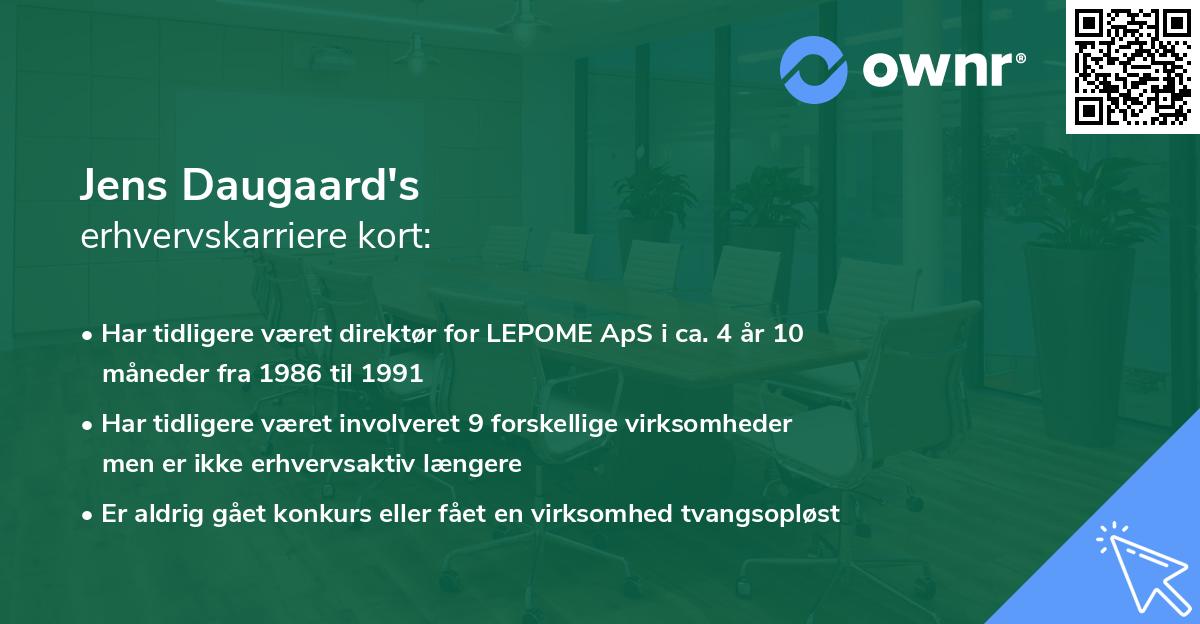 ownr®

Jens Daugaard's
erhvervskarriere kort:

• Har tidligere været direktør for LEPOME ApS i ca. 4 år 10 måneder fra 1986 til 1991
• Har tidligere været involveret 9 forskellige virksomheder men er ikke erhvervsaktiv længere
• Er aldrig gået konkurs eller fået en virksomhed tvangsopløst